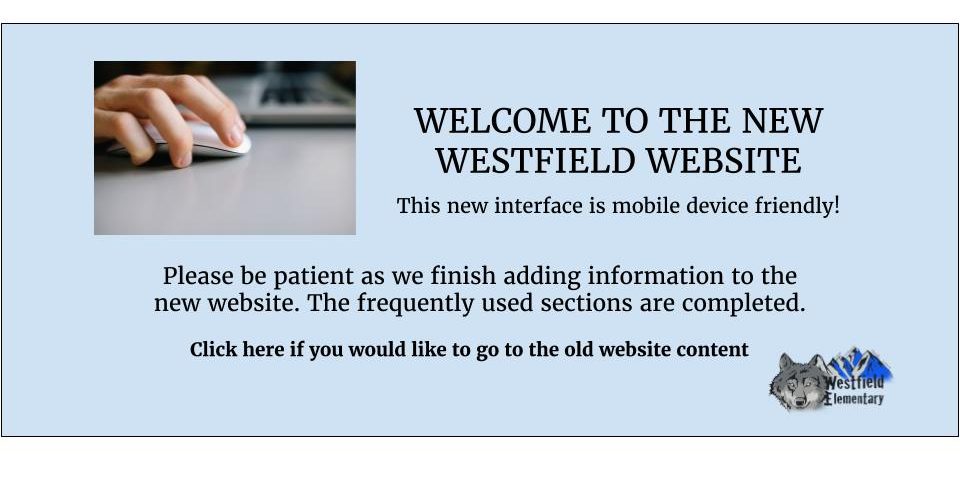 WELCOME TO THE NEW WESTFIELD WEBSITE

This new interface is mobile device friendly!

Please be patient as we finish adding information to the new website. The frequently used sections are completed.

Click here if you would like to go to the old website content

Westfield Elementary